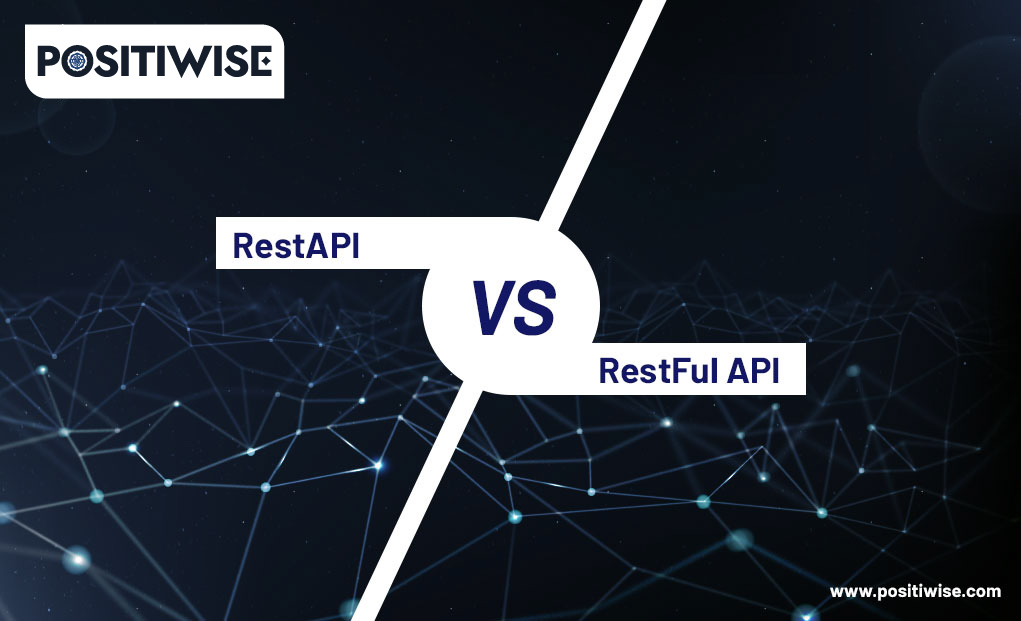 POSITIWISE

RestAPI

VS

RestFul API

www.positiwise.com